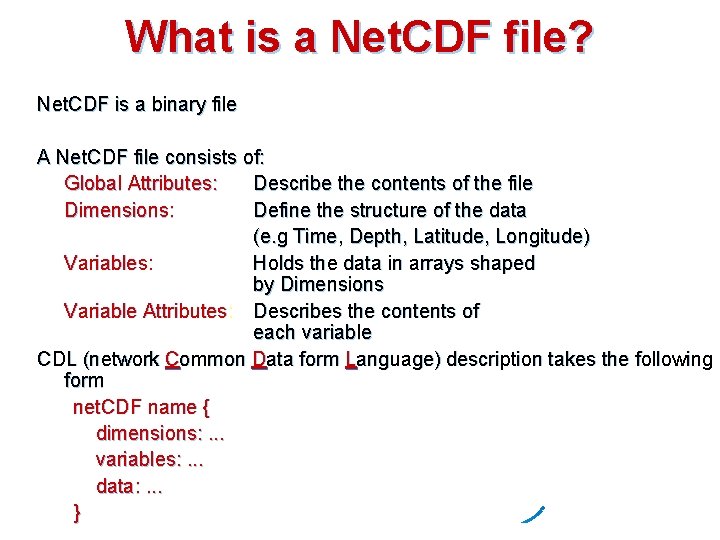 What is a NetCDF file?

NetCDF is a binary file

A NetCDF file consists of:

Global Attributes: Describe the contents of the file

Dimensions: Define the structure of the data (e.g Time, Depth, Latitude, Longitude)

Variables: Holds the data in arrays shaped by Dimensions

Variable Attributes: Describes the contents of each variable

CDL (network Common Data form Language) description takes the following form

netCDF name {
dimensions: ...
variables: ...
data: ...
}